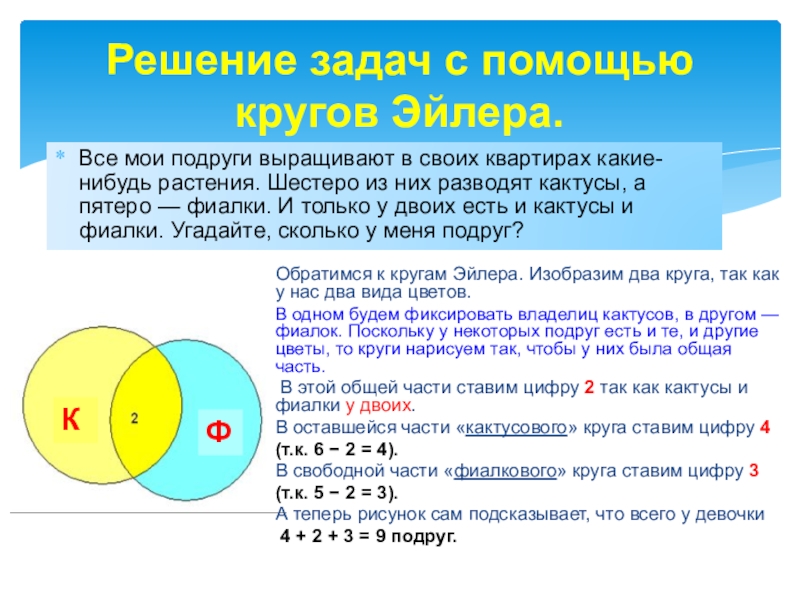 Решение задач с помощью кругов Эйлера.

Все мои подруги выращивают в своих квартирах какие-нибудь растения. Шестеро из них разводят кактусы, а пятеро — фиалки. И только у двоих есть и кактусы и фиалки. Угадайте, сколько у меня подруг?

К

2

Ф

Обратимся к кругам Эйлера. Изобразим два круга, так как у нас два вида цветов.

В одном будем фиксировать владелиц кактусов, в другом — фиалок. Поскольку у некоторых подруг есть и те, и другие цветы, то круги нарисуем так, чтобы у них была общая часть.

В этой общей части ставим цифру 2 так как кактусы и фиалки у двоих.

В оставшейся части «кактусового» круга ставим цифру 4 (т.к. 6 − 2 = 4).

В свободной части «фиалкового» круга ставим цифру 3 (т.к. 5 − 2 = 3).

А теперь рисунок сам подсказывает, что всего у девочки 4 + 2 + 3 = 9 подруг.